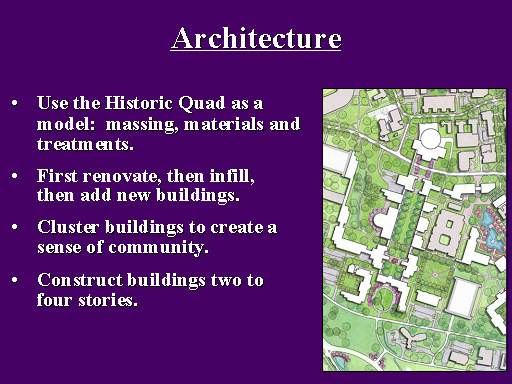 Architecture

• Use the Historic Quad as a model: massing, materials and treatments.

• First renovate, then infill, then add new buildings.

• Cluster buildings to create a sense of community.

• Construct buildings two to four stories.